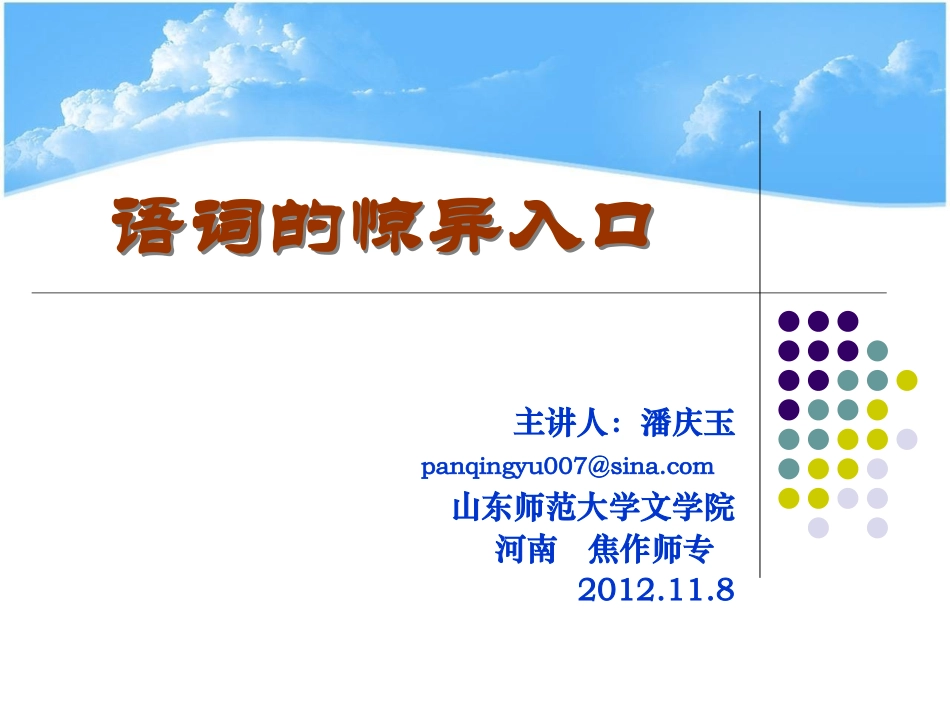 语词的惊异入口

主讲人：潘庆玉

panqingyu007@sina.com

山东师范大学文学院

河南　焦作师专

2012.11.8